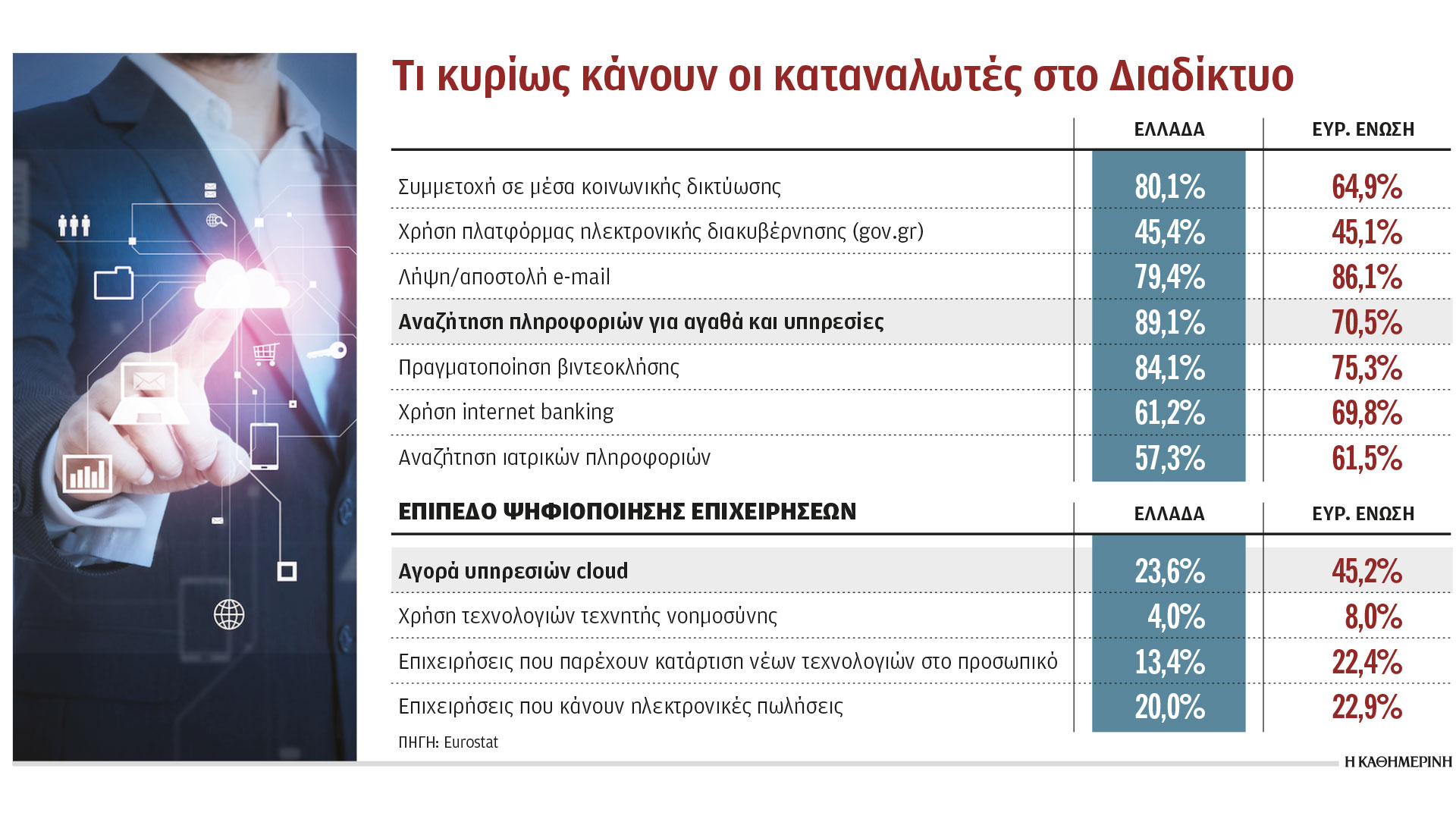 Τι κυρίως κάνουν οι καταναλωτές στο Διαδίκτυο

| | ΕΛΛΑΔΑ | ΕΥΡ. ΕΝΩΣΗ |
|---|---|---|
| Συμμετοχή σε μέσα κοινωνικής δικτύωσης | 80,1% | 64,9% |
| Χρήση πλατφόρμας ηλεκτρονικής διακυβέρνησης (gov.gr) | 45,4% | 45,1% |
| Λήψη/αποστολή e-mail | 79,4% | 86,1% |
| Αναζήτηση πληροφοριών για αγαθά και υπηρεσίες | 89,1% | 70,5% |
| Πραγματοποίηση βιντεοκλήσης | 84,1% | 75,3% |
| Χρήση internet banking | 61,2% | 69,8% |
| Αναζήτηση ιατρικών πληροφοριών | 57,3% | 61,5% |

| ΕΠΙΠΕΔΟ ΨΗΦΙΟΠΟΙΗΣΗΣ ΕΠΙΧΕΙΡΗΣΕΩΝ | ΕΛΛΑΔΑ | ΕΥΡ. ΕΝΩΣΗ |
|---|---|---|
| Αγορά υπηρεσιών cloud | 23,6% | 45,2% |
| Χρήση τεχνολογιών τεχνητής νοημοσύνης | 4,0% | 8,0% |
| Επιχειρήσεις που παρέχουν κατάρτιση νέων τεχνολογιών στο προσωπικό | 13,4% | 22,4% |
| Επιχειρήσεις που κάνουν ηλεκτρονικές πωλήσεις | 20,0% | 22,9% |

ΠΗΓΗ: Eurostat

Η ΚΑΘΗΜΕΡΙΝΗ